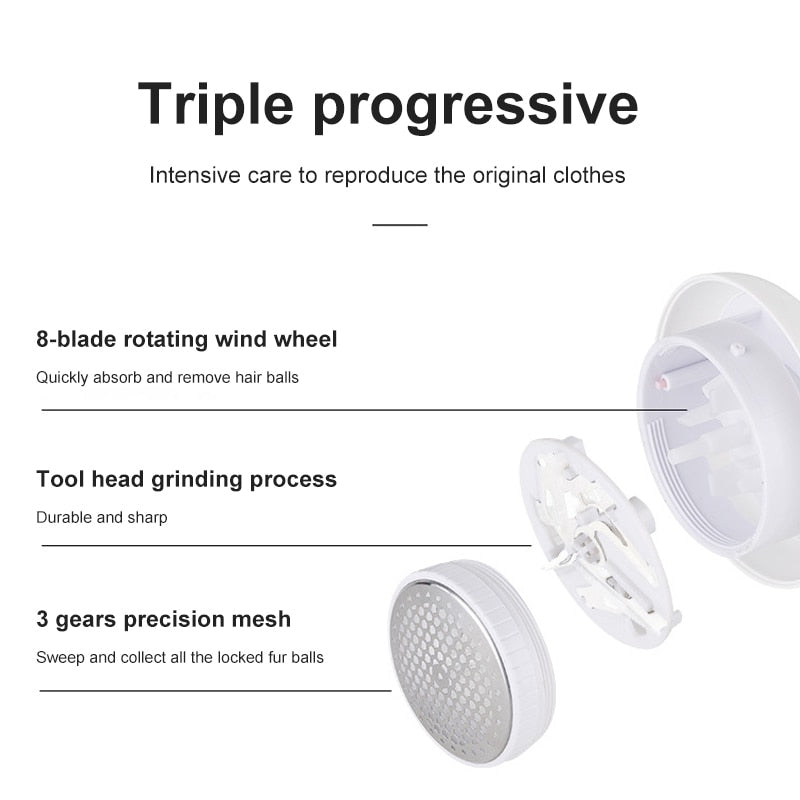 Triple progressive

Intensive care to reproduce the original clothes

8-blade rotating wind wheel

Quickly absorb and remove hair balls

Tool head grinding process

Durable and sharp

3 gears precision mesh

Sweep and collect all the locked fur balls